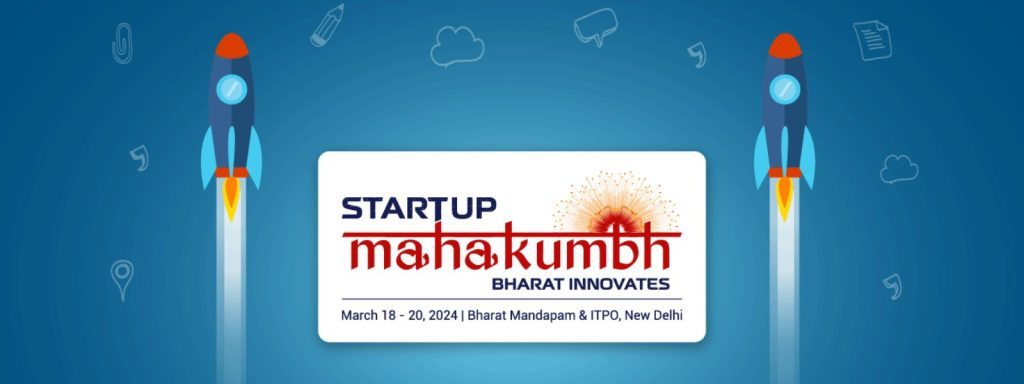 STARTUP
mahakumbh
BHARAT INNOVATES

March 18 - 20, 2024 | Bharat Mandapam & ITPO, New Delhi